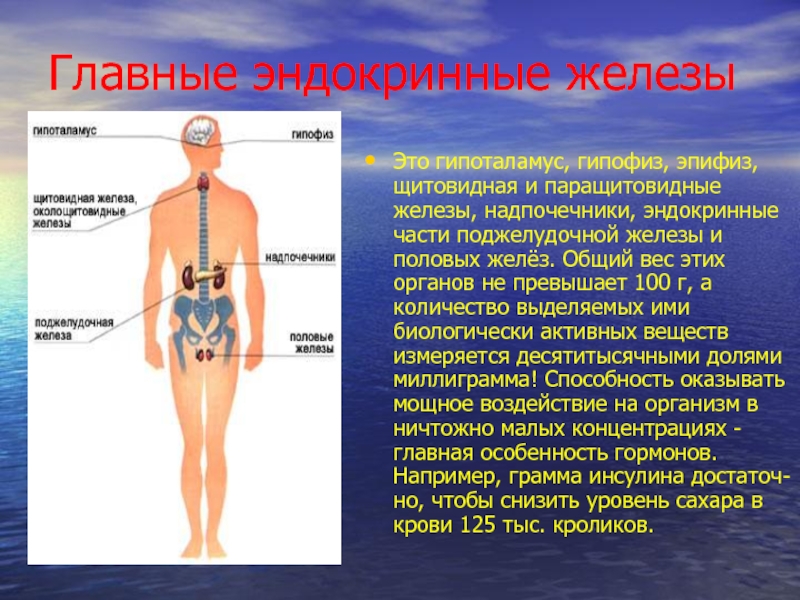 Главные эндокринные железы

гипоталамус

гипофиз

щитовидная железа, околощитовидные железы

надпочечники

поджелудочная железа

половые железы

• Это гипоталамус, гипофиз, эпифиз, щитовидная и паращитовидные железы, надпочечники, эндокринные части поджелудочной железы и половых желёз. Общий вес этих органов не превышает 100 г, а количество выделяемых ими биологически активных веществ измеряется десятитысячными долями миллиграмма! Способность оказывать мощное воздействие на организм в ничтожно малых концентрациях - главная особенность гормонов. Например, грамма инсулина достаточно, чтобы снизить уровень сахара в крови 125 тыс. кроликов.